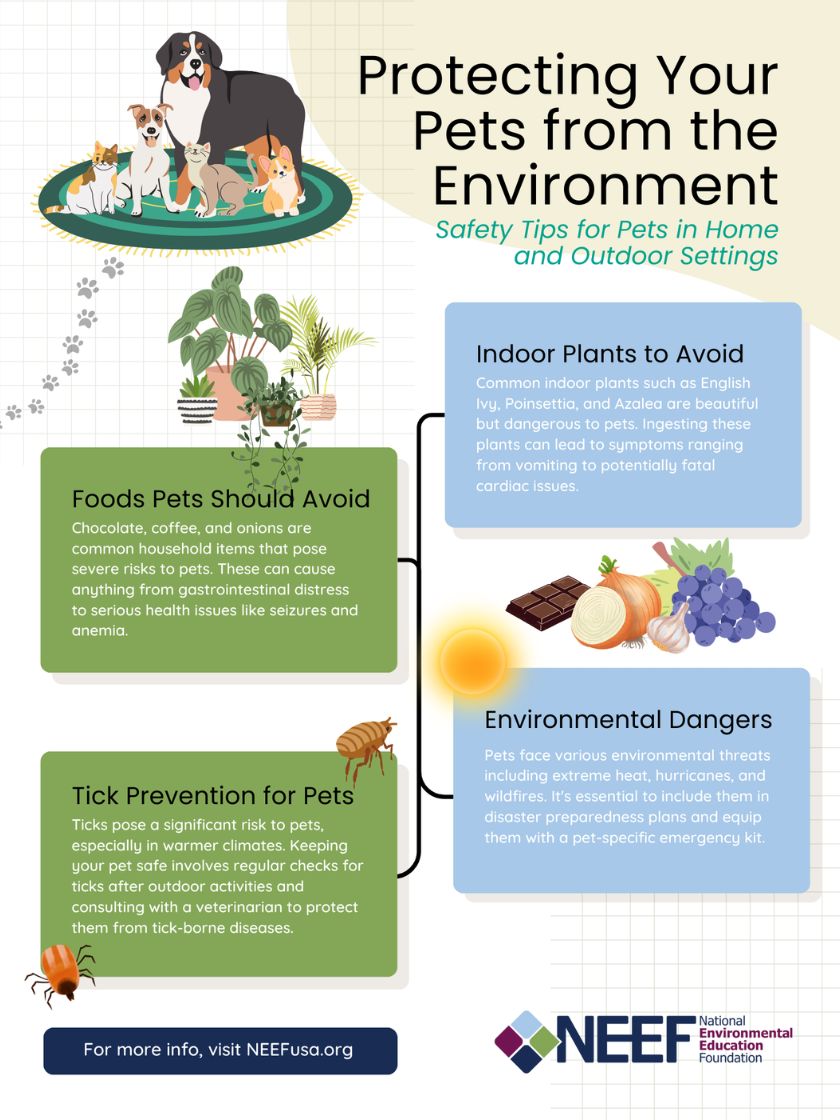 Protecting Your Pets from the Environment

Safety Tips for Pets in Home and Outdoor Settings

Indoor Plants to Avoid

Common indoor plants such as English Ivy, Poinsettia, and Azalea are beautiful but dangerous to pets. Ingesting these plants can lead to symptoms ranging from vomiting to potentially fatal cardiac issues.

Foods Pets Should Avoid

Chocolate, coffee, and onions are common household items that pose severe risks to pets. These can cause anything from gastrointestinal distress to serious health issues like seizures and anemia.

Environmental Dangers

Pets face various environmental threats including extreme heat, hurricanes, and wildfires. It's essential to include them in disaster preparedness plans and equip them with a pet-specific emergency kit.

Tick Prevention for Pets

Ticks pose a significant risk to pets, especially in warmer climates. Keeping your pet safe involves regular checks for ticks after outdoor activities and consulting with a veterinarian to protect them from tick-borne diseases.

For more info, visit NEEFusa.org

NEEF National Environmental Education Foundation